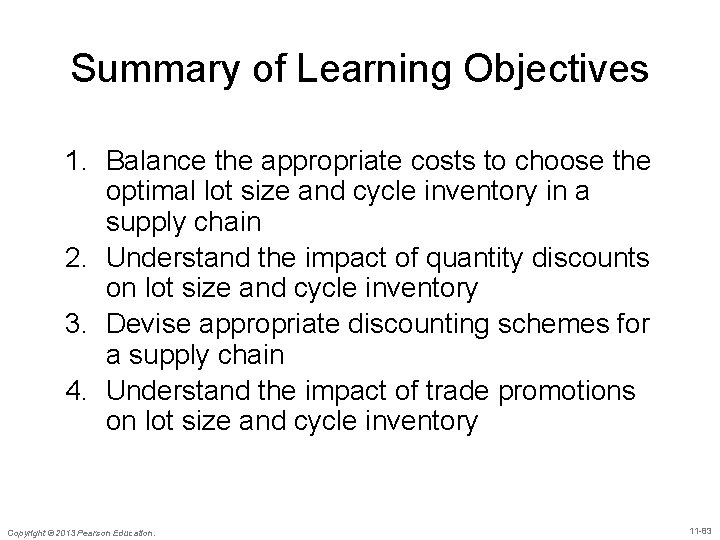 Summary of Learning Objectives

1. Balance the appropriate costs to choose the optimal lot size and cycle inventory in a supply chain
2. Understand the impact of quantity discounts on lot size and cycle inventory
3. Devise appropriate discounting schemes for a supply chain
4. Understand the impact of trade promotions on lot size and cycle inventory

Copyright © 2013 Pearson Education.

11-83